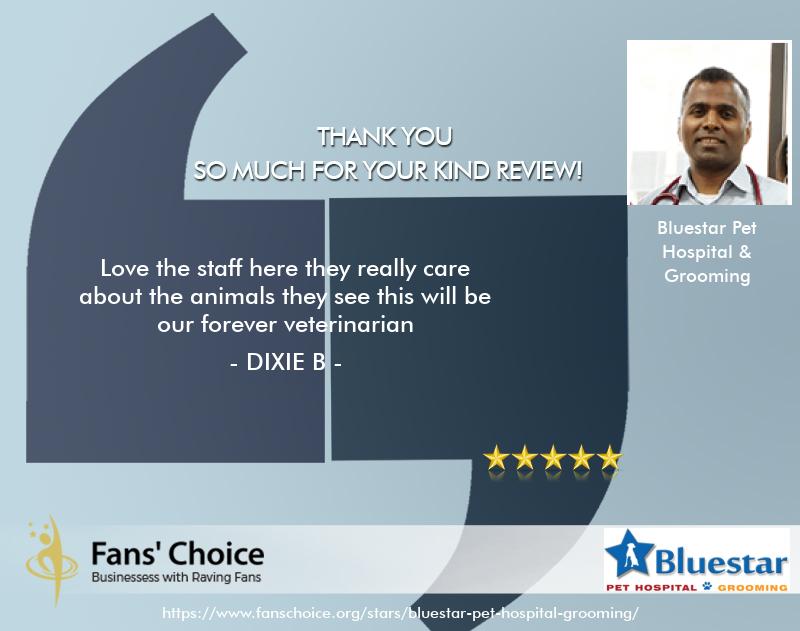 THANK YOU
SO MUCH FOR YOUR KIND REVIEW!

Bluestar Pet Hospital & Grooming

Love the staff here they really care about the animals they see this will be our forever veterinarian

- DIXIE B -

Fans' Choice
Businessess with Raving Fans

Bluestar
PET HOSPITAL GROOMING

https://www.fanschoice.org/stars/bluestar-pet-hospital-grooming/